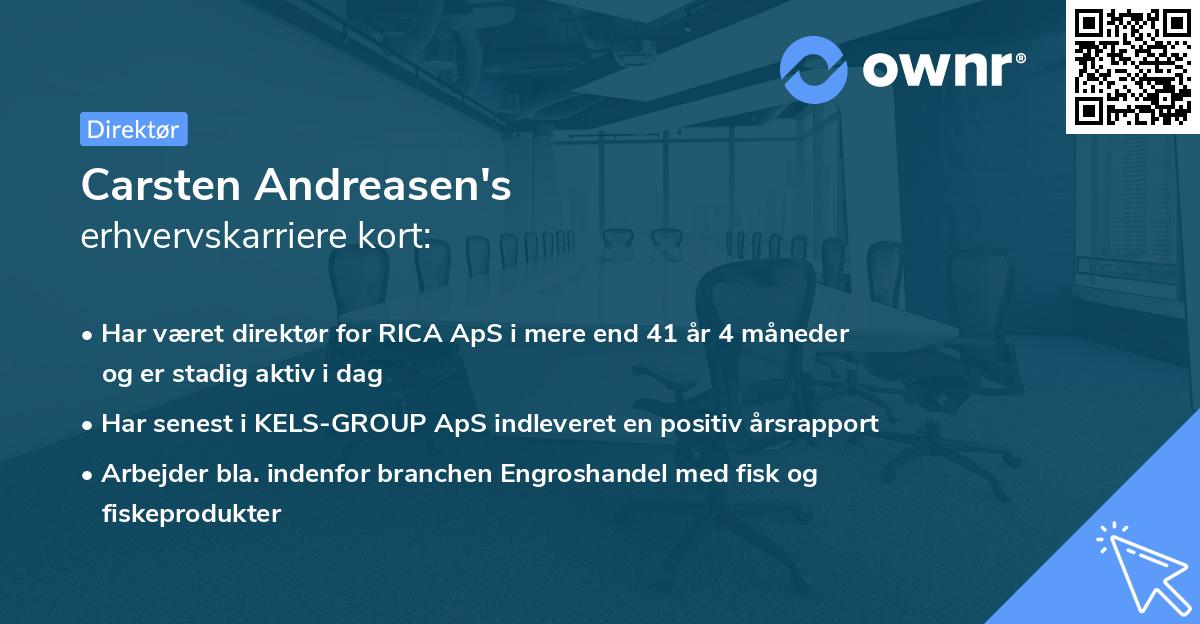 ownr®

Direktør

Carsten Andreasen's
erhvervskarriere kort:

• Har været direktør for RICA ApS i mere end 41 år 4 måneder og er stadig aktiv i dag

• Har senest i KELS-GROUP ApS indleveret en positiv årsrapport

• Arbejder bla. indenfor branchen Engroshandel med fisk og fiskeprodukter